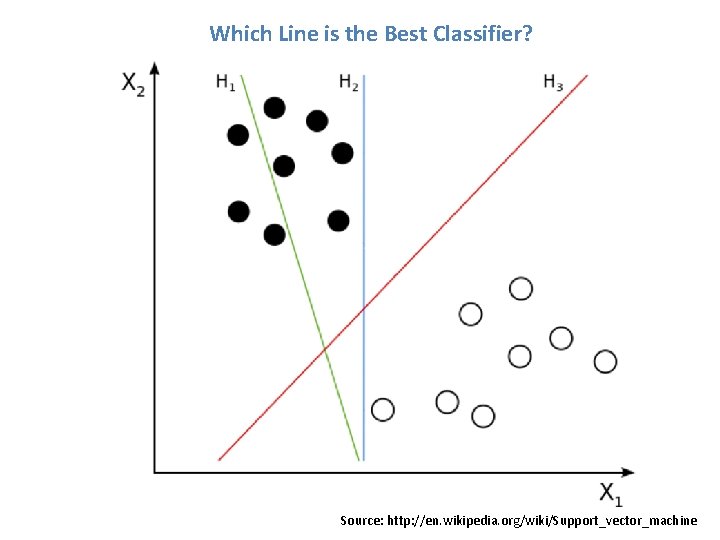 Which Line is the Best Classifier?

$X_2$

$H_1$

$H_2$

$H_3$

$X_1$

Source: http://en.wikipedia.org/wiki/Support_vector_machine